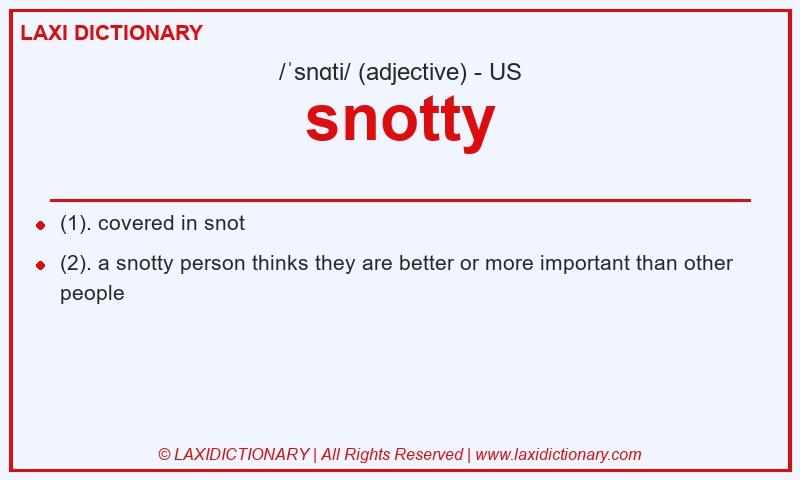 LAXI DICTIONARY

/ˈsnɑti/ (adjective) - US

snotty

(1). covered in snot

(2). a snotty person thinks they are better or more important than other people

© LAXIDICTIONARY | All Rights Reserved | www.laxidictionary.com